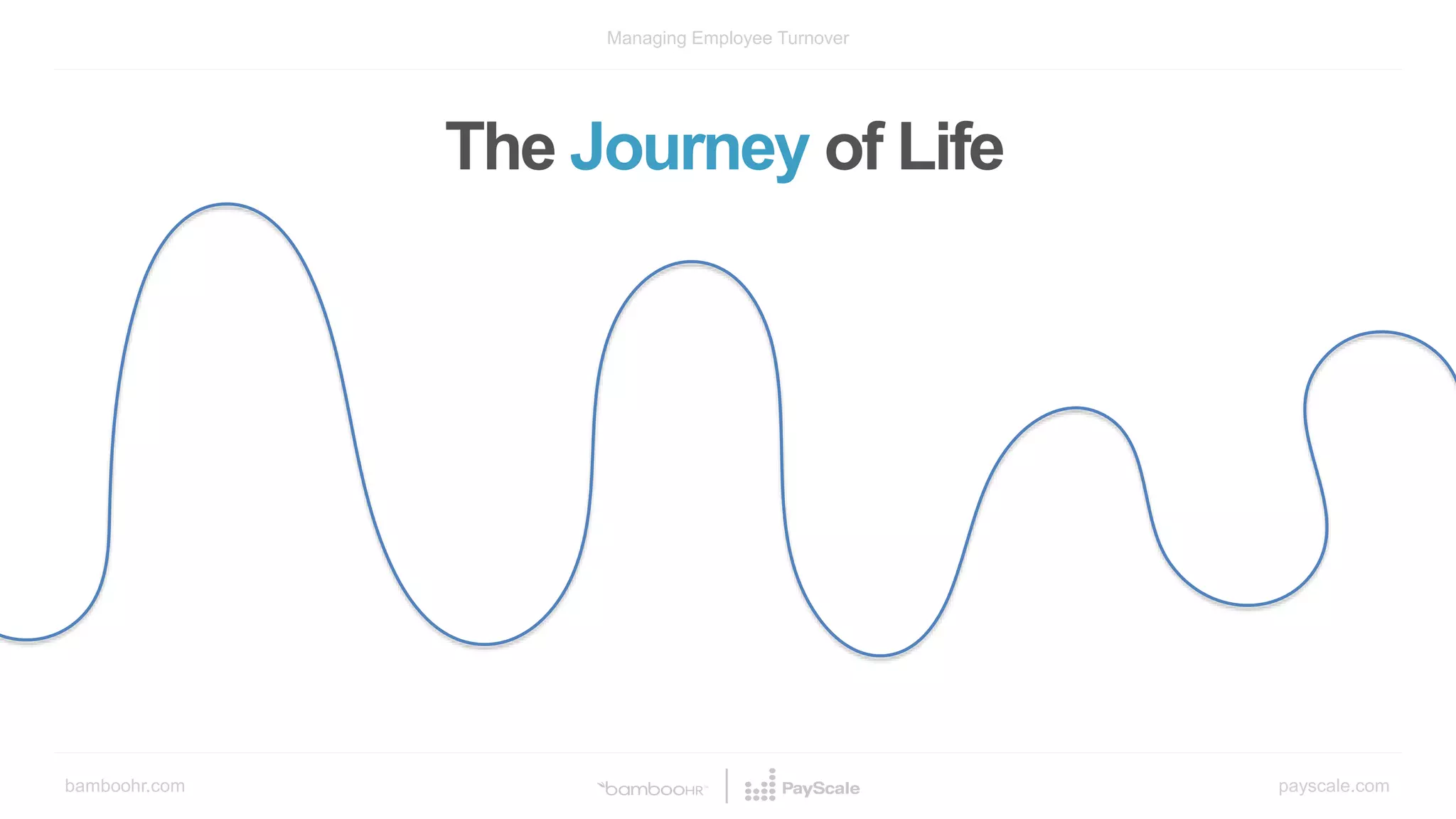 Managing Employee Turnover

The Journey of Life

bamboohr.com

bambooHR | PayScale

payscale.com